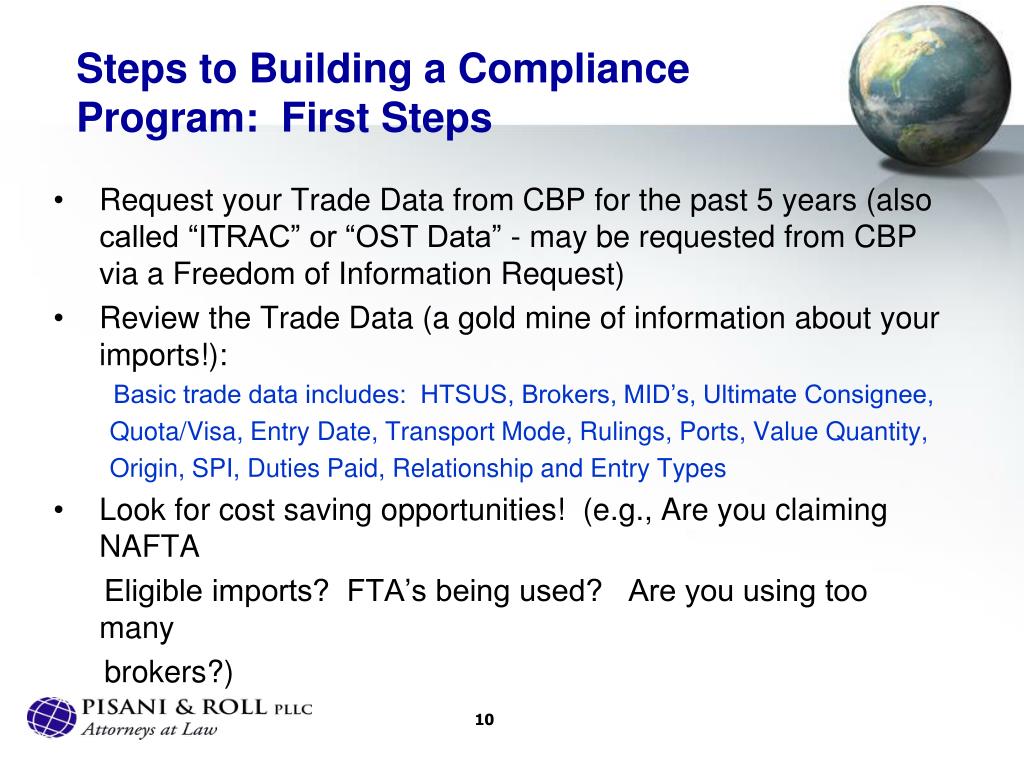 Steps to Building a Compliance Program: First Steps

• Request your Trade Data from CBP for the past 5 years (also called “ITRAC” or “OST Data” - may be requested from CBP via a Freedom of Information Request)
• Review the Trade Data (a gold mine of information about your imports!):
Basic trade data includes: HTSUS, Brokers, MID’s, Ultimate Consignee, Quota/Visa, Entry Date, Transport Mode, Rulings, Ports, Value Quantity, Origin, SPI, Duties Paid, Relationship and Entry Types
• Look for cost saving opportunities! (e.g., Are you claiming NAFTA
Eligible imports? FTA’s being used? Are you using too many
brokers?)

PISANI & ROLL PLLC
Attorneys at Law

10